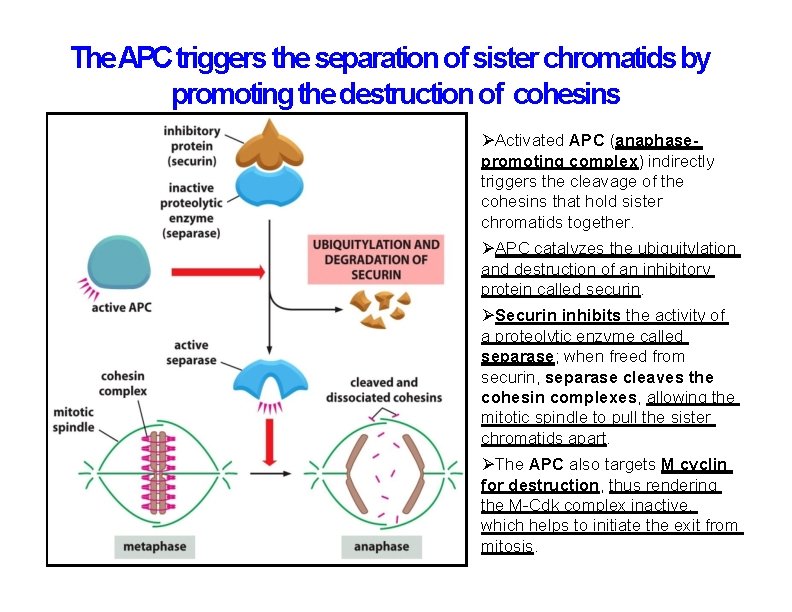 The APC triggers the separation of sister chromatids by promoting the destruction of cohesins

inhibitory protein (securin)

inactive proteolytic enzyme (separase)

active APC

UBIQUITYLATION AND DEGRADATION OF SECURIN

active separase

cohesin complex

mitotic spindle

cleaved and dissociated cohesins

metaphase

anaphase

➢Activated APC (anaphase-promoting complex) indirectly triggers the cleavage of the cohesins that hold sister chromatids together.

➢APC catalyzes the ubiquitylation and destruction of an inhibitory protein called securin.

➢Securin inhibits the activity of a proteolytic enzyme called separase; when freed from securin, separase cleaves the cohesin complexes, allowing the mitotic spindle to pull the sister chromatids apart.

➢The APC also targets M cyclin for destruction, thus rendering the M-Cdk complex inactive, which helps to initiate the exit from mitosis.